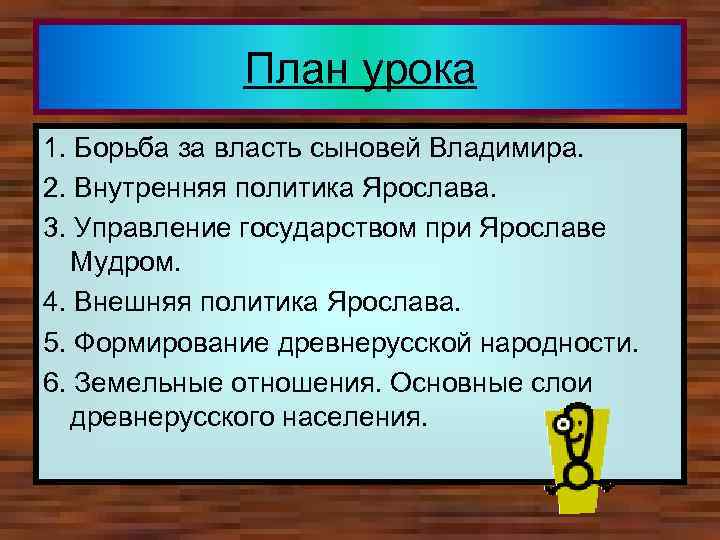 План урока

1. Борьба за власть сыновей Владимира.
2. Внутренняя политика Ярослава.
3. Управление государством при Ярославе Мудром.
4. Внешняя политика Ярослава.
5. Формирование древнерусской народности.
6. Земельные отношения. Основные слои древнерусского населения.